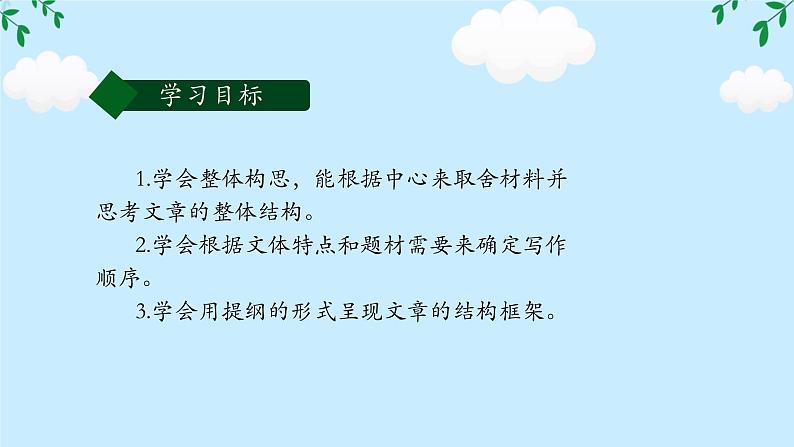 学习目标

1.学会整体构思，能根据中心来取舍材料并思考文章的整体结构。

2.学会根据文体特点和题材需要来确定写作顺序。

3.学会用提纲的形式呈现文章的结构框架。